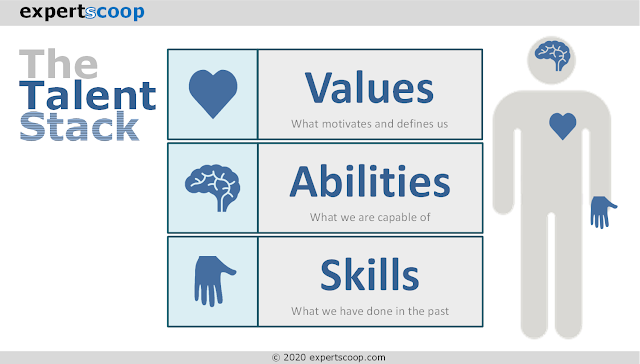 expertscoop

The Talent Stack

Values
What motivates and defines us

Abilities
What we are capable of

Skills
What we have done in the past

© 2020 expertscoop.com